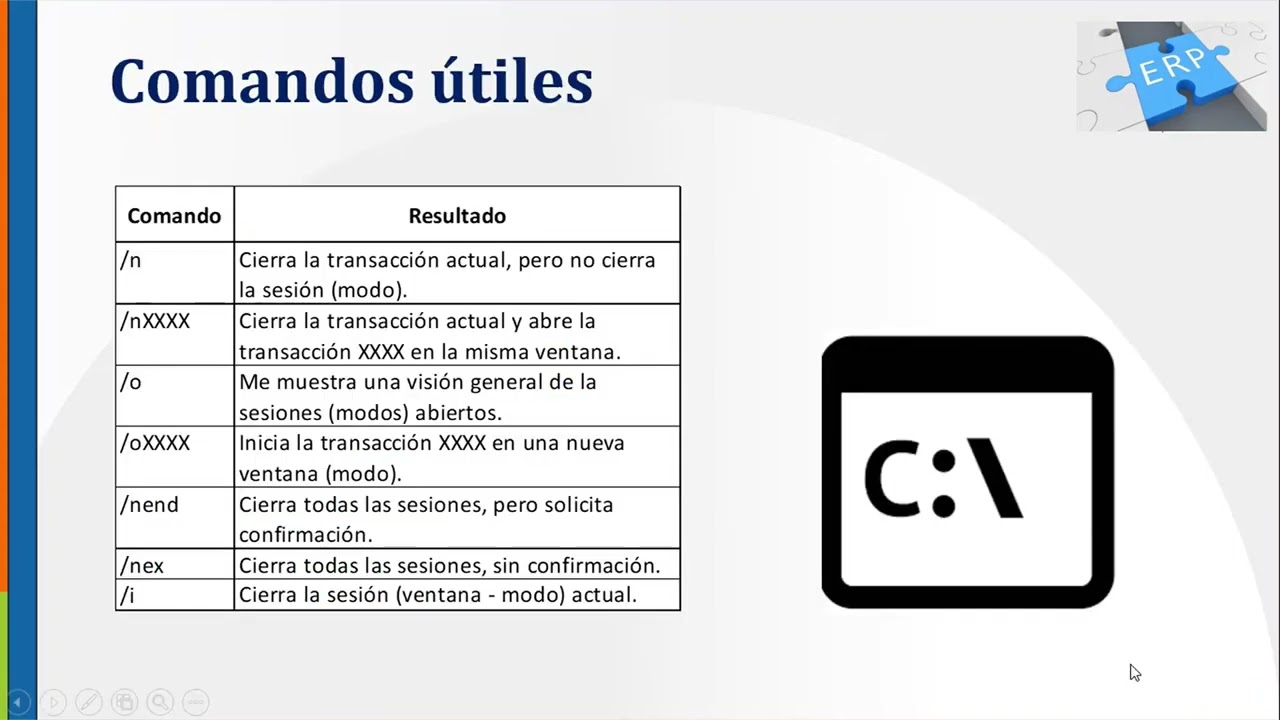 Comandos útiles

ERP

| Comando | Resultado |
|---|---|
| /n | Cierra la transacción actual, pero no cierra la sesión (modo). |
| /nXXXX | Cierra la transacción actual y abre la transacción XXXX en la misma ventana. |
| /o | Me muestra una visión general de la sesiones (modos) abiertos. |
| /oXXXX | Inicia la transacción XXXX en una nueva ventana (modo). |
| /nend | Cierra todas las sesiones, pero solicita confirmación. |
| /nex | Cierra todas las sesiones, sin confirmación. |
| /i | Cierra la sesión (ventana - modo) actual. |

C:\